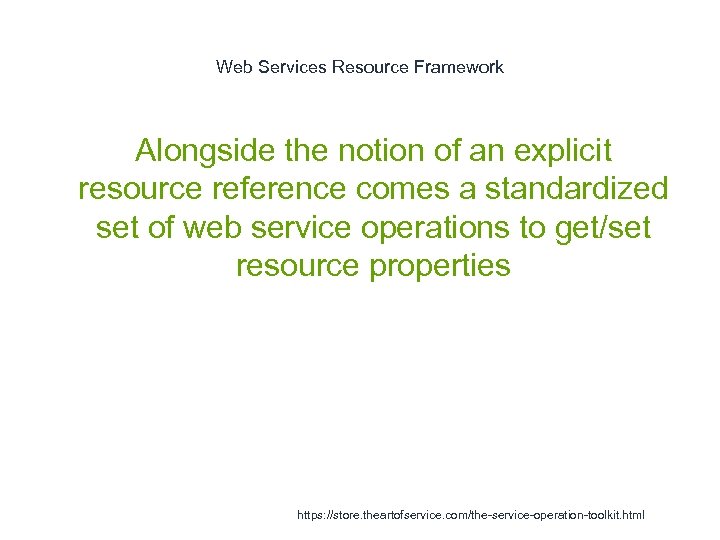 Web Services Resource Framework

Alongside the notion of an explicit resource reference comes a standardized set of web service operations to get/set resource properties

https://store.theartofservice.com/the-service-operation-toolkit.html